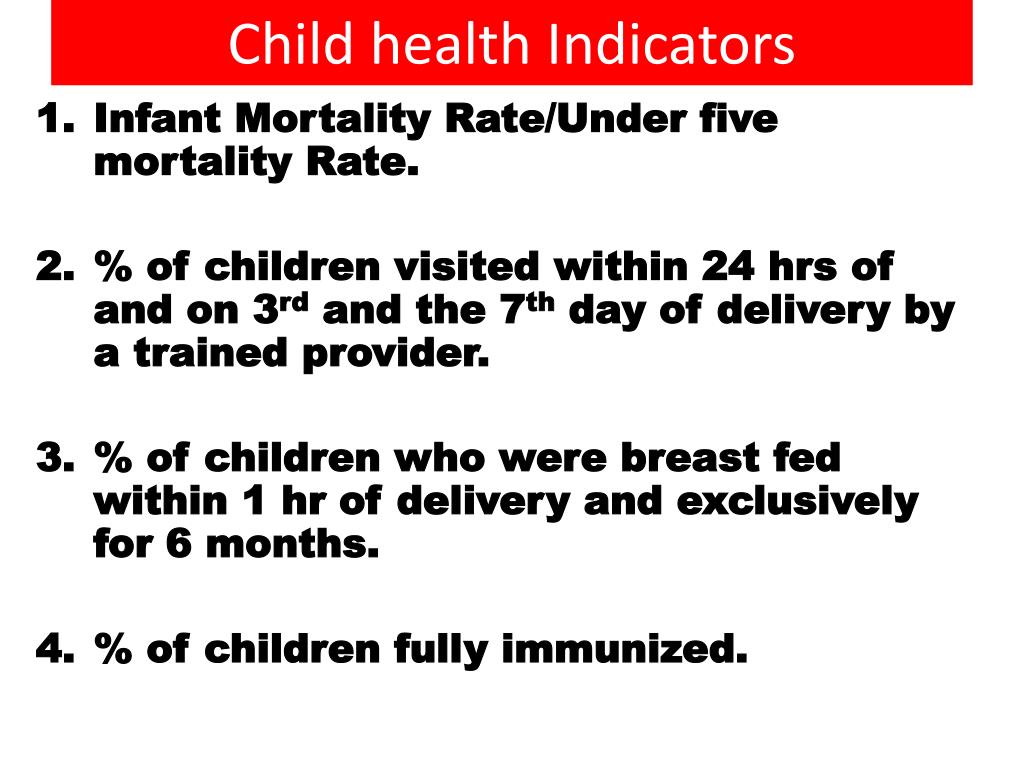 Child health Indicators

1. Infant Mortality Rate/Under five mortality Rate.

2. % of children visited within 24 hrs of and on 3$^{rd}$ and the 7$^{th}$ day of delivery by a trained provider.

3. % of children who were breast fed within 1 hr of delivery and exclusively for 6 months.

4. % of children fully immunized.